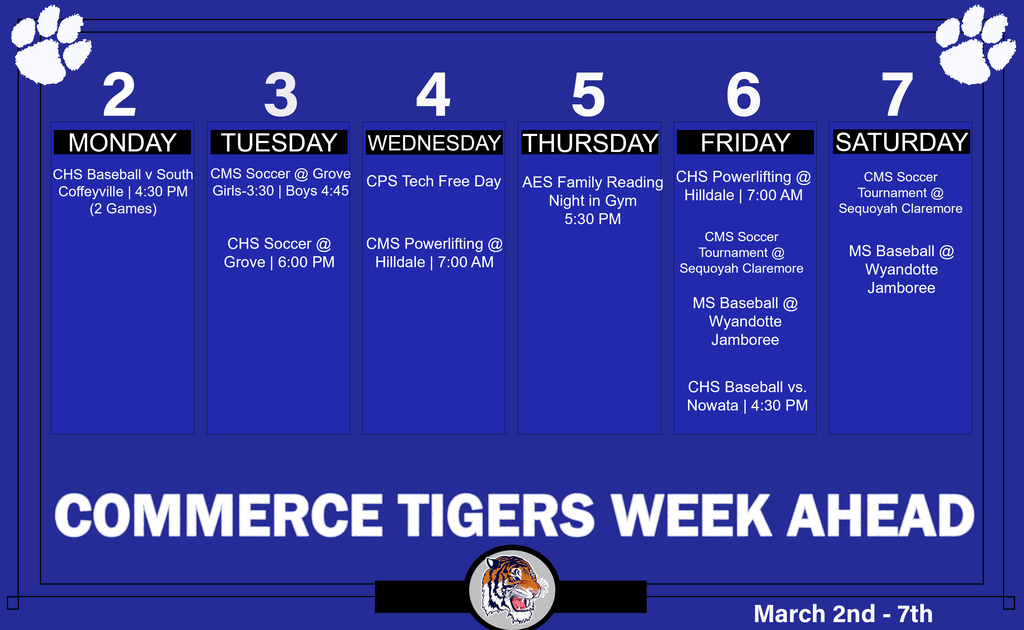 2
MONDAY
CHS Baseball v South Coffeyville | 4:30 PM (2 Games)

3
TUESDAY
CMS Soccer @ Grove Girls-3:30 | Boys 4:45

CHS Soccer @ Grove | 6:00 PM

4
WEDNESDAY
CPS Tech Free Day

CMS Powerlifting @ Hilldale | 7:00 AM

5
THURSDAY
AES Family Reading Night in Gym 5:30 PM

6
FRIDAY
CHS Powerlifting @ Hilldale | 7:00 AM

CMS Soccer Tournament @ Sequoyah Claremore

MS Baseball @ Wyandotte Jamboree

CHS Baseball vs. Nowata | 4:30 PM

7
SATURDAY
CMS Soccer Tournament @ Sequoyah Claremore

MS Baseball @ Wyandotte Jamboree

COMMERCE TIGERS WEEK AHEAD

March 2nd - 7th